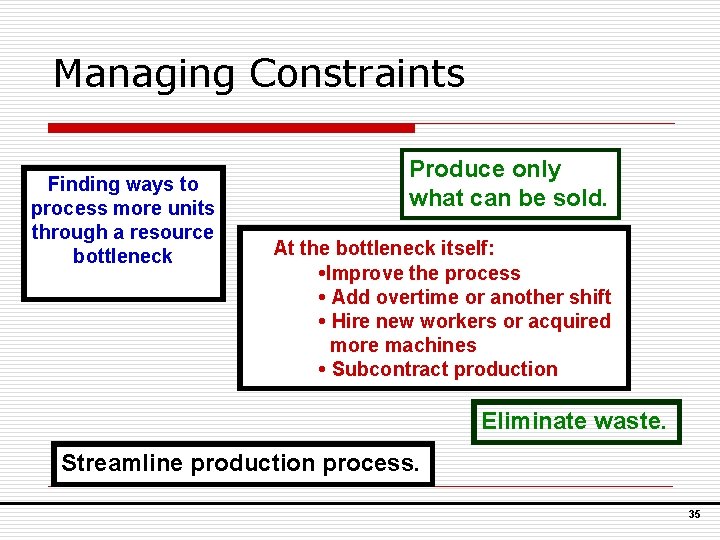 Managing Constraints

Finding ways to process more units through a resource bottleneck

Produce only what can be sold.

At the bottleneck itself:
•Improve the process
• Add overtime or another shift
• Hire new workers or acquired more machines
• Subcontract production

Eliminate waste.

Streamline production process.

35